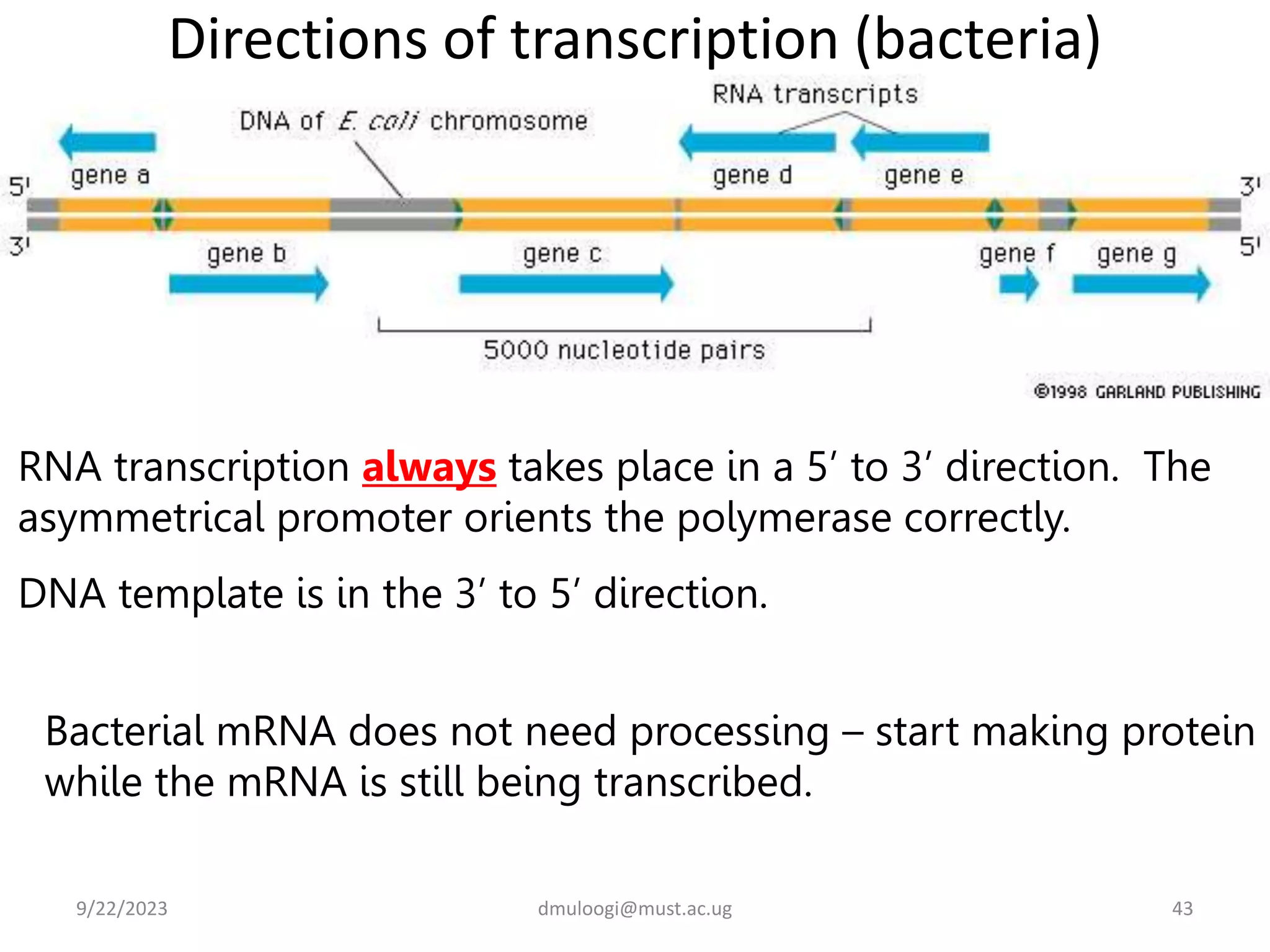 Directions of transcription (bacteria)

RNA transcripts

DNA of E. coli chromosome

5'

gene a

gene d

gene e

3'

3'

gene b

gene c

gene f

gene g

5'

5000 nucleotide pairs

©1998 GARLAND PUBLISHING

RNA transcription always takes place in a 5′ to 3′ direction. The asymmetrical promoter orients the polymerase correctly.

DNA template is in the 3′ to 5′ direction.

Bacterial mRNA does not need processing – start making protein while the mRNA is still being transcribed.

9/22/2023

dmuloogi@must.ac.ug

43